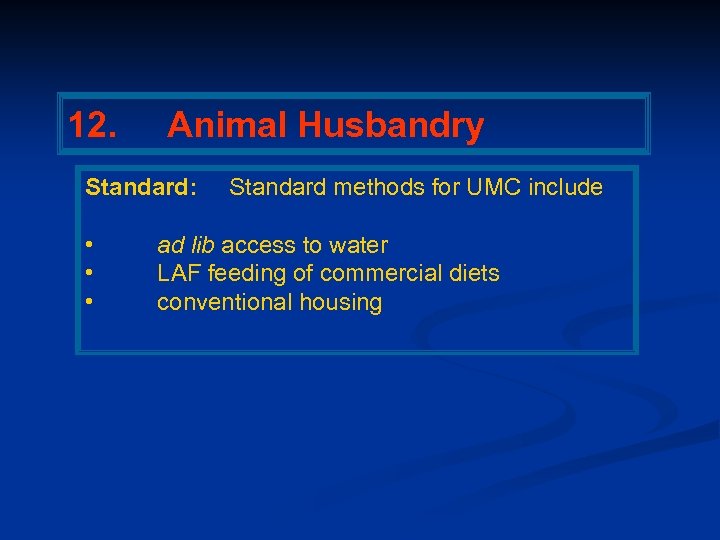 12. Animal Husbandry

Standard: Standard methods for UMC include

• ad lib access to water
• LAF feeding of commercial diets
• conventional housing